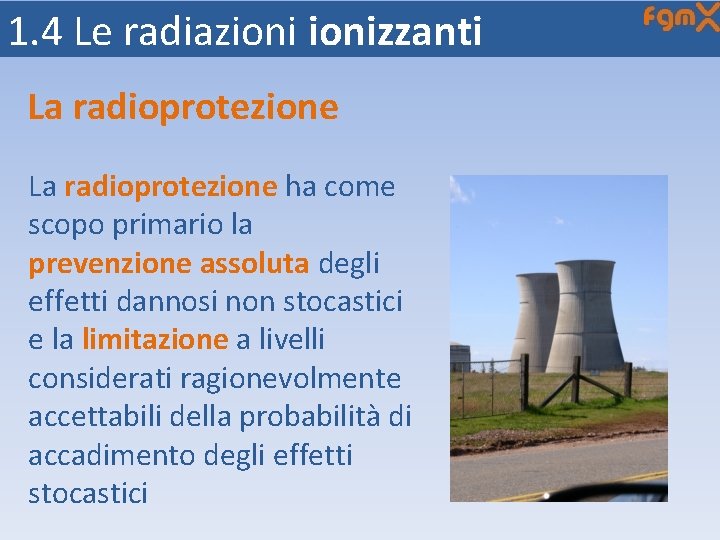 1.4 Le radiazioni ionizzanti

fgmX

La radioprotezione

La radioprotezione ha come scopo primario la prevenzione assoluta degli effetti dannosi non stocastici e la limitazione a livelli considerati ragionevolmente accettabili della probabilità di accadimento degli effetti stocastici